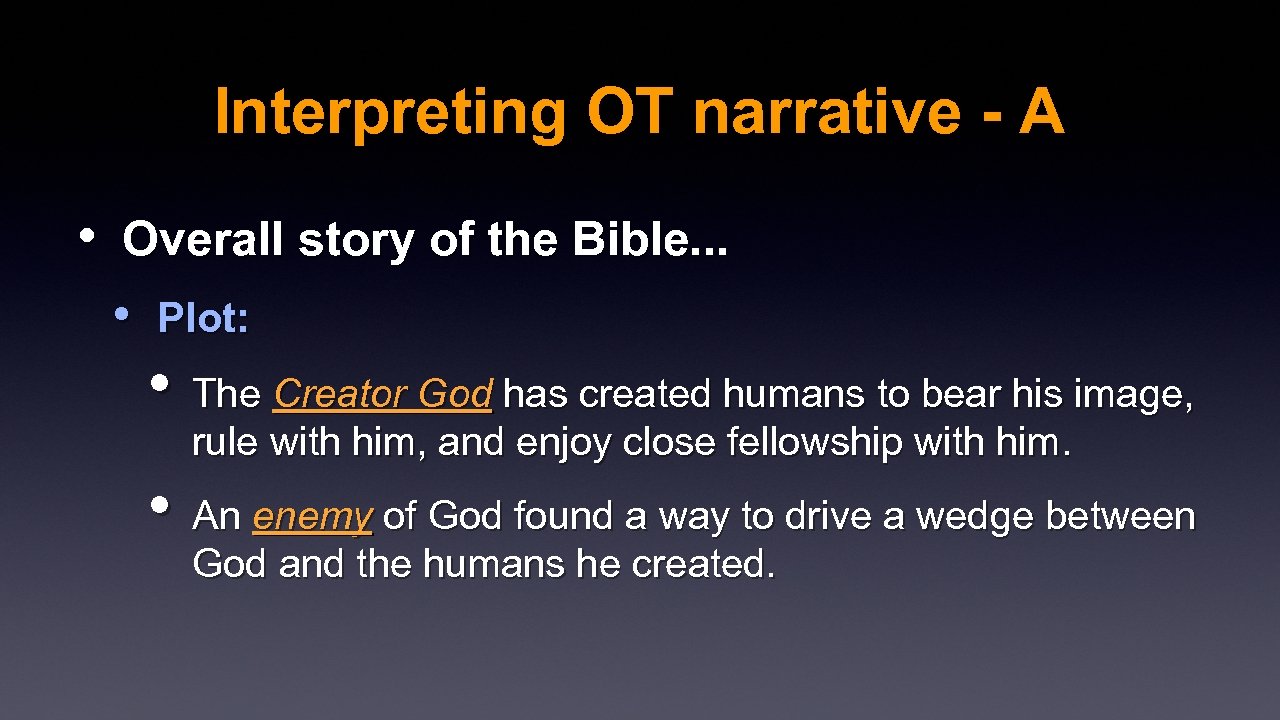 Interpreting OT narrative - A

• Overall story of the Bible...

• Plot:

• The Creator God has created humans to bear his image, rule with him, and enjoy close fellowship with him.

• An enemy of God found a way to drive a wedge between God and the humans he created.